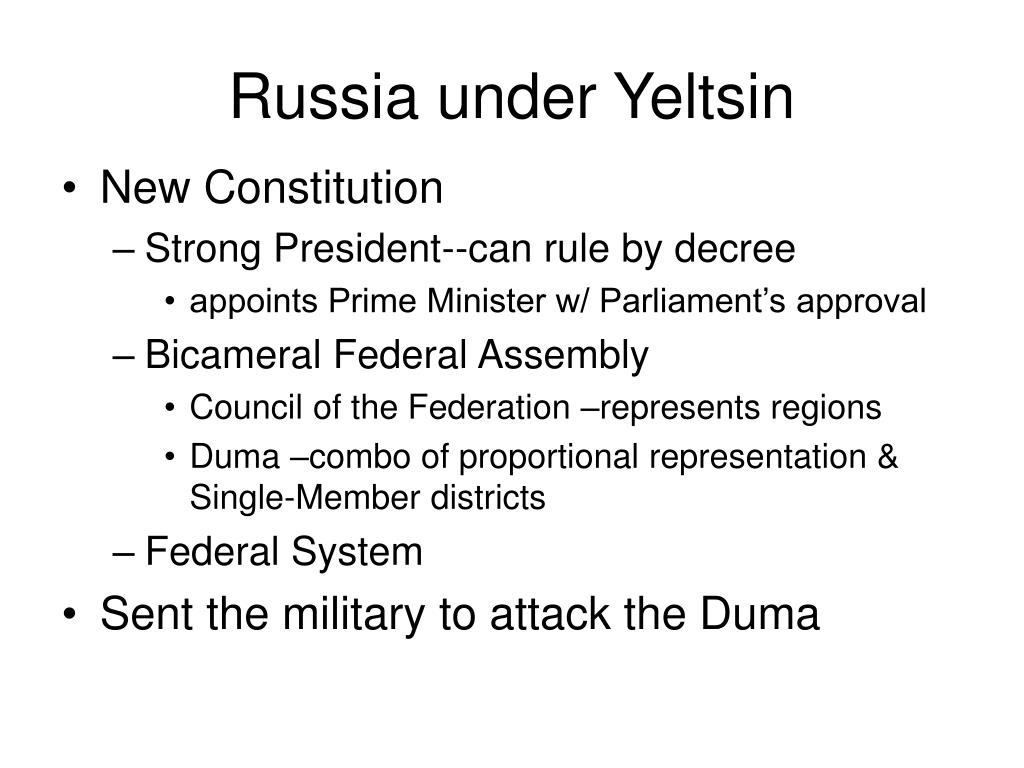 Russia under Yeltsin

• New Constitution
  – Strong President--can rule by decree
    • appoints Prime Minister w/ Parliament’s approval
  – Bicameral Federal Assembly
    • Council of the Federation –represents regions
    • Duma –combo of proportional representation & Single-Member districts
  – Federal System
• Sent the military to attack the Duma